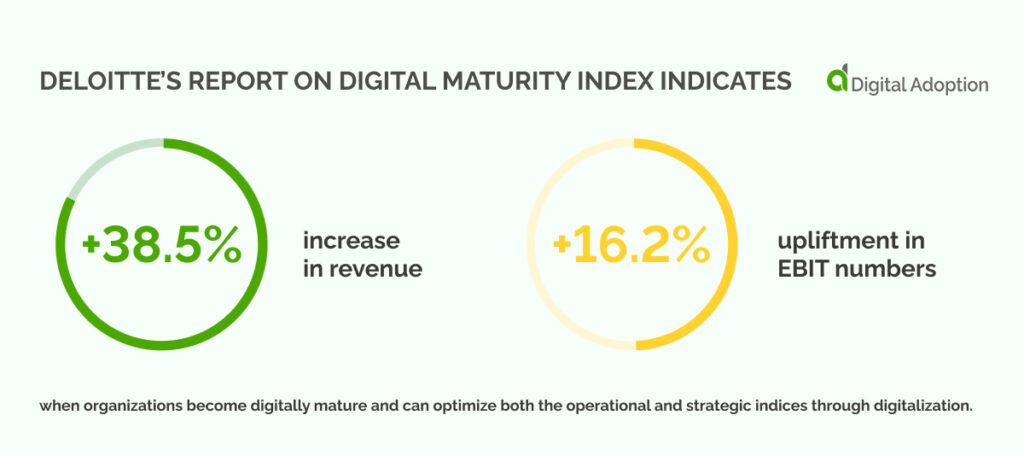 DELOITTE'S REPORT ON DIGITAL MATURITY INDEX INDICATES

Digital Adoption

+38.5%

increase in revenue

+16.2%

upliftment in EBIT numbers

when organizations become digitally mature and can optimize both the operational and strategic indices through digitalization.